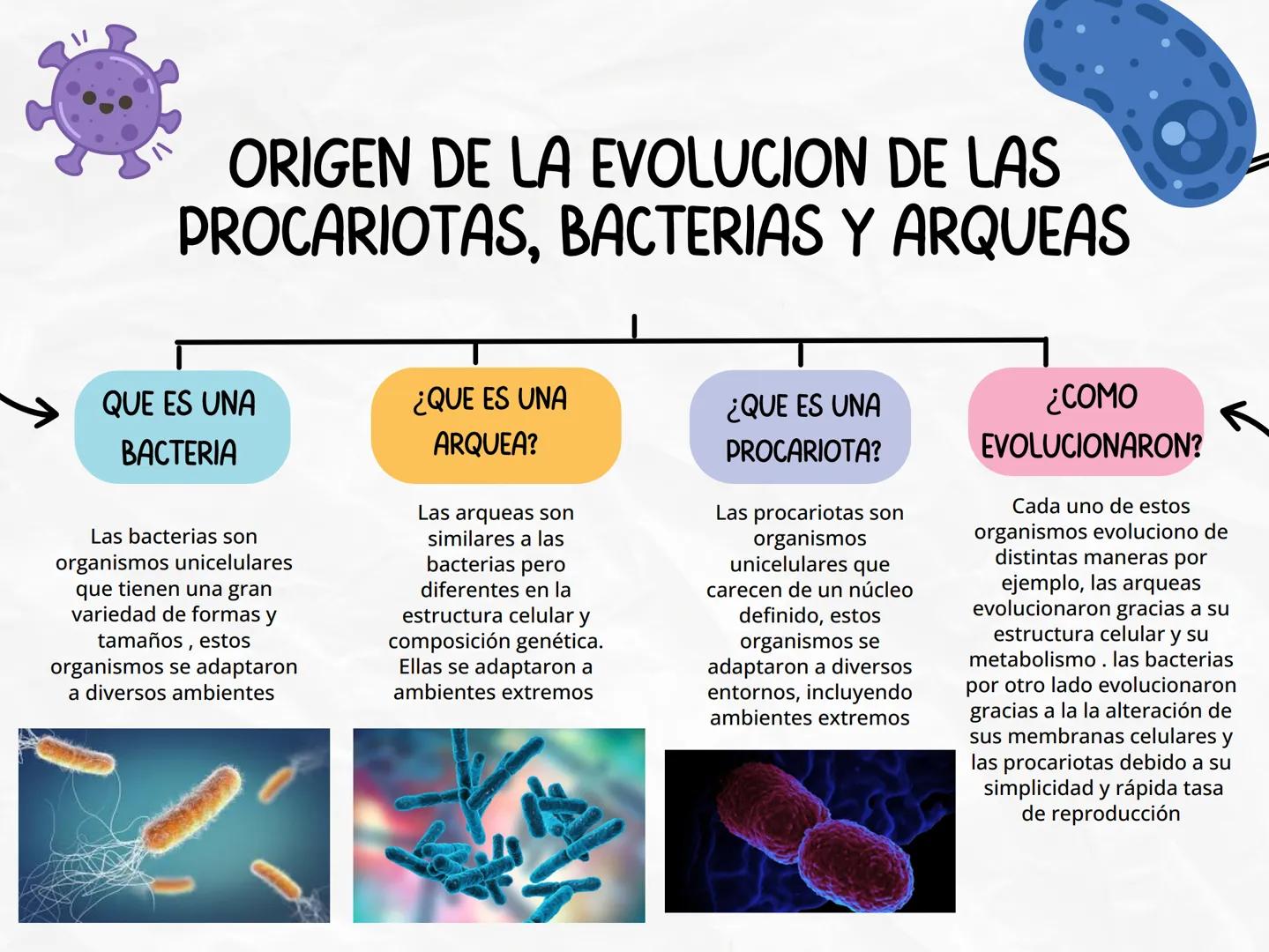 ORIGEN DE LA EVOLUCION DE LAS PROCARIOTAS, BACTERIAS Y ARQUEAS

QUE ES UNA BACTERIA

Las bacterias son organismos unicelulares que tienen una gran variedad de formas y tamaños , estos organismos se adaptaron a diversos ambientes

¿QUE ES UNA ARQUEA?

Las arqueas son similares a las bacterias pero diferentes en la estructura celular y composición genética. Ellas se adaptaron a ambientes extremos

¿QUE ES UNA PROCARIOTA?

Las procariotas son organismos unicelulares que carecen de un núcleo definido, estos organismos se adaptaron a diversos entornos, incluyendo ambientes extremos

¿COMO EVOLUCIONARON?

Cada uno de estos organismos evoluciono de distintas maneras por ejemplo, las arqueas evolucionaron gracias a su estructura celular y su metabolismo . las bacterias por otro lado evolucionaron gracias a la la alteración de sus membranas celulares y las procariotas debido a su simplicidad y rápida tasa de reproducción